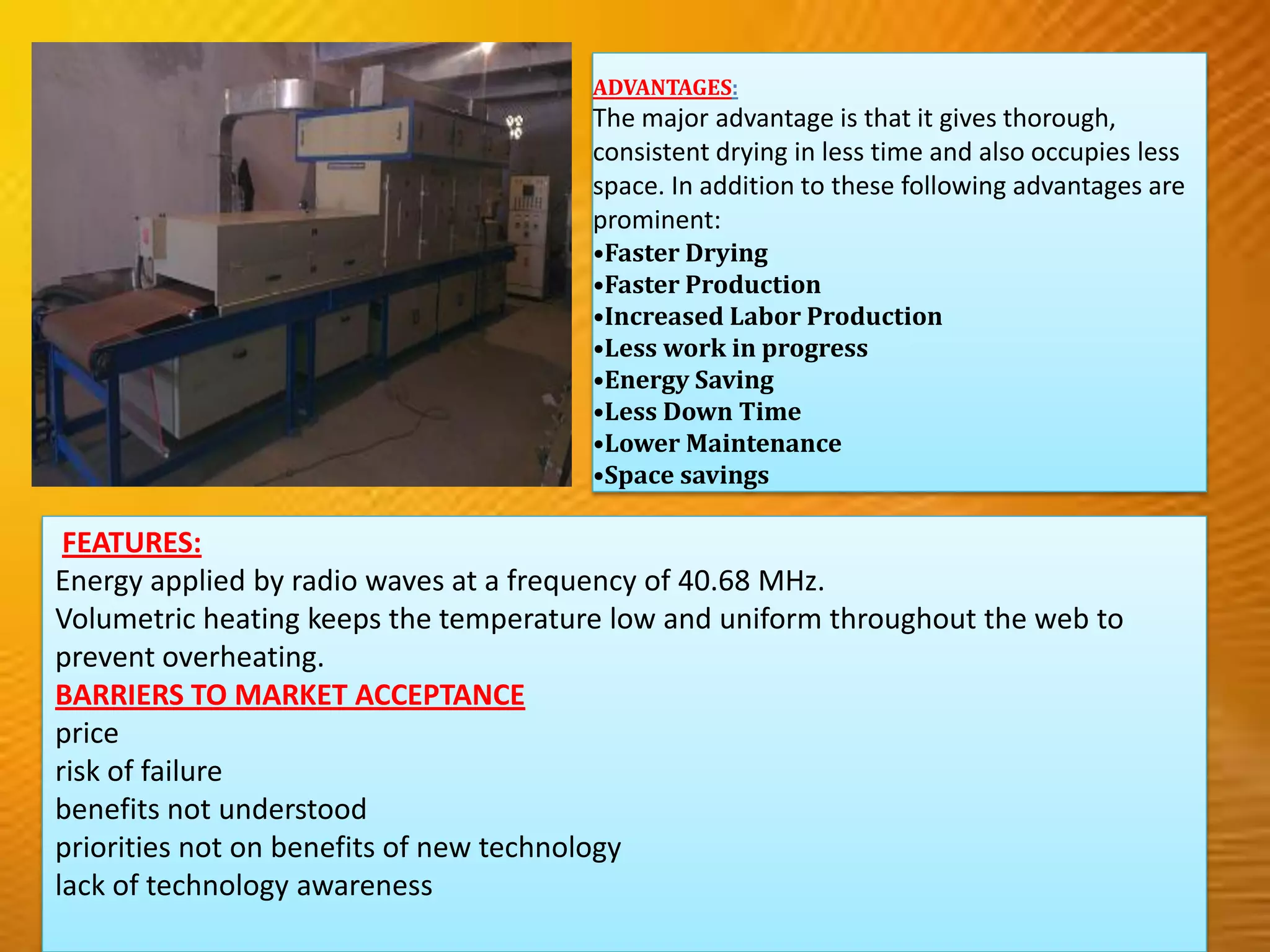 ADVANTAGES:
The major advantage is that it gives thorough, consistent drying in less time and also occupies less space. In addition to these following advantages are prominent:
•Faster Drying
•Faster Production
•Increased Labor Production
•Less work in progress
•Energy Saving
•Less Down Time
•Lower Maintenance
•Space savings

FEATURES:
Energy applied by radio waves at a frequency of 40.68 MHz.
Volumetric heating keeps the temperature low and uniform throughout the web to prevent overheating.
BARRIERS TO MARKET ACCEPTANCE
price
risk of failure
benefits not understood
priorities not on benefits of new technology
lack of technology awareness